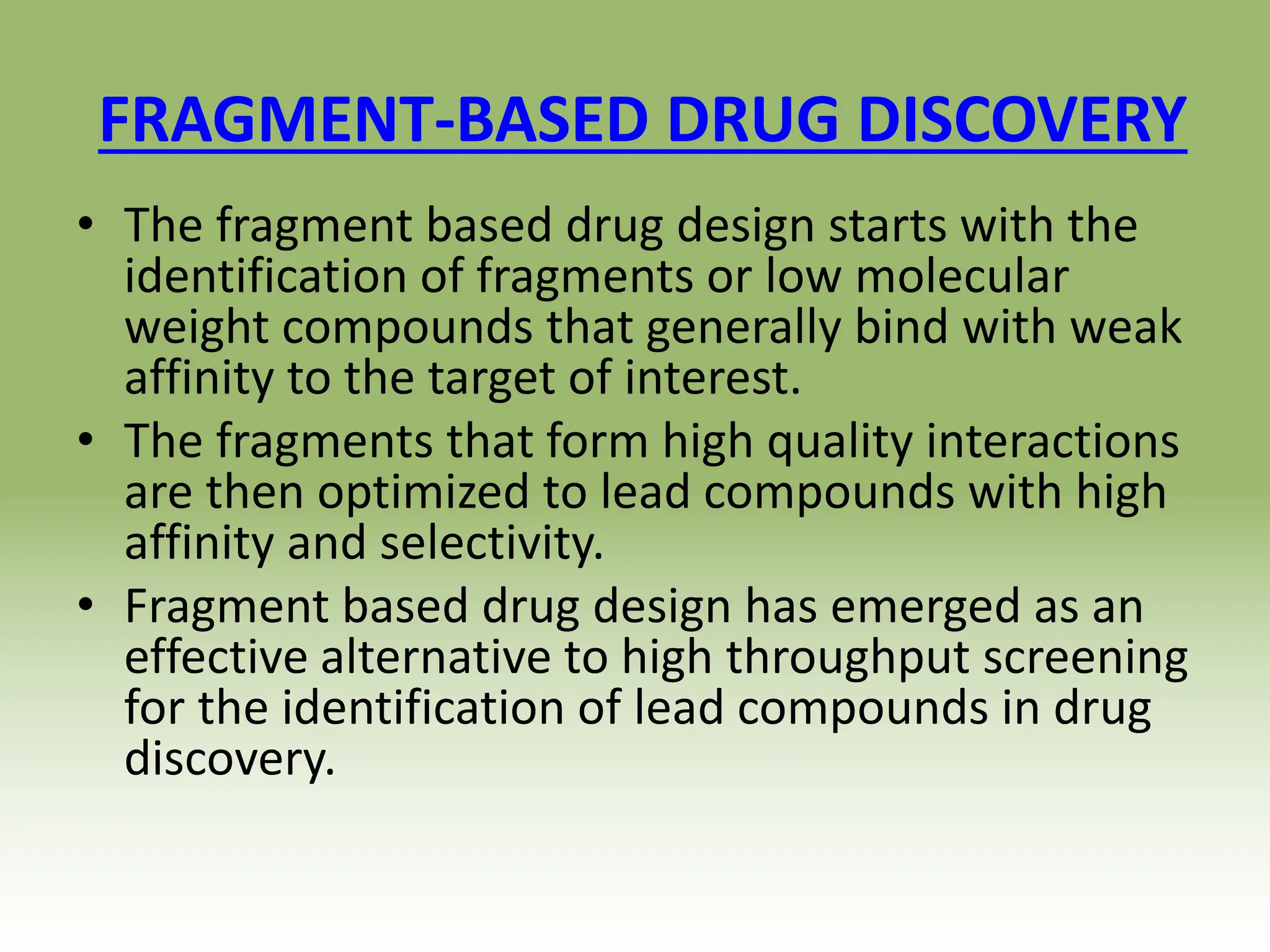 FRAGMENT-BASED DRUG DISCOVERY

• The fragment based drug design starts with the identification of fragments or low molecular weight compounds that generally bind with weak affinity to the target of interest.

• The fragments that form high quality interactions are then optimized to lead compounds with high affinity and selectivity.

• Fragment based drug design has emerged as an effective alternative to high throughput screening for the identification of lead compounds in drug discovery.